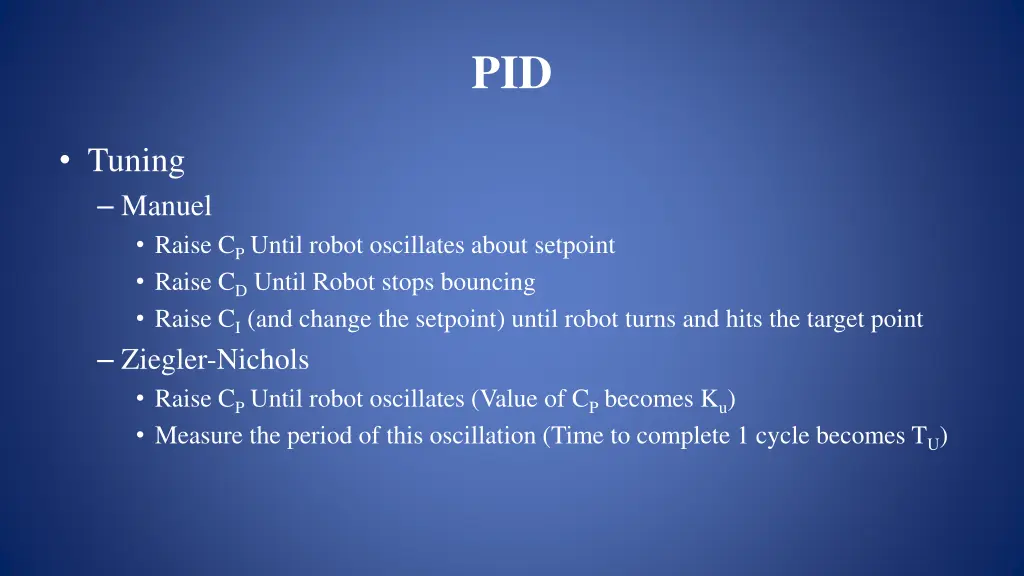 PID

• Tuning
– Manuel
• Raise $C_P$ Until robot oscillates about setpoint
• Raise $C_D$ Until Robot stops bouncing
• Raise $C_I$ (and change the setpoint) until robot turns and hits the target point
– Ziegler-Nichols
• Raise $C_P$ Until robot oscillates (Value of $C_P$ becomes $K_u$)
• Measure the period of this oscillation (Time to complete 1 cycle becomes $T_U$)